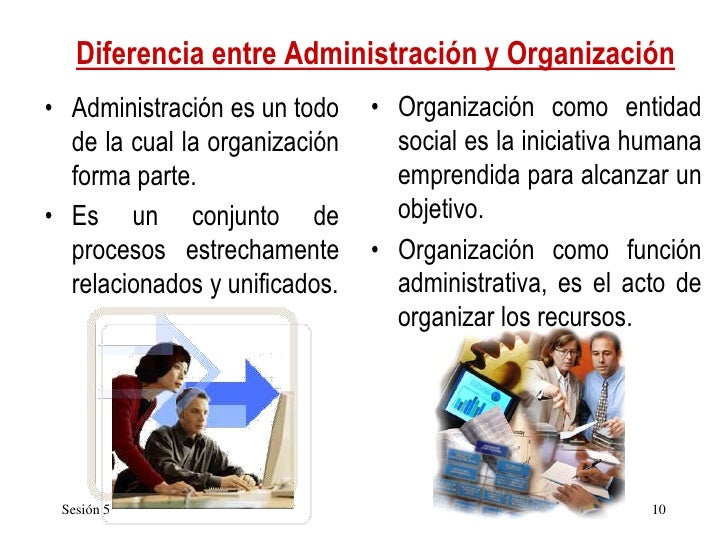 Diferencia entre Administración y Organización

• Administración es un todo de la cual la organización forma parte.
• Es un conjunto de procesos estrechamente relacionados y unificados.

• Organización como entidad social es la iniciativa humana emprendida para alcanzar un objetivo.
• Organización como función administrativa, es el acto de organizar los recursos.

Sesión 5

10